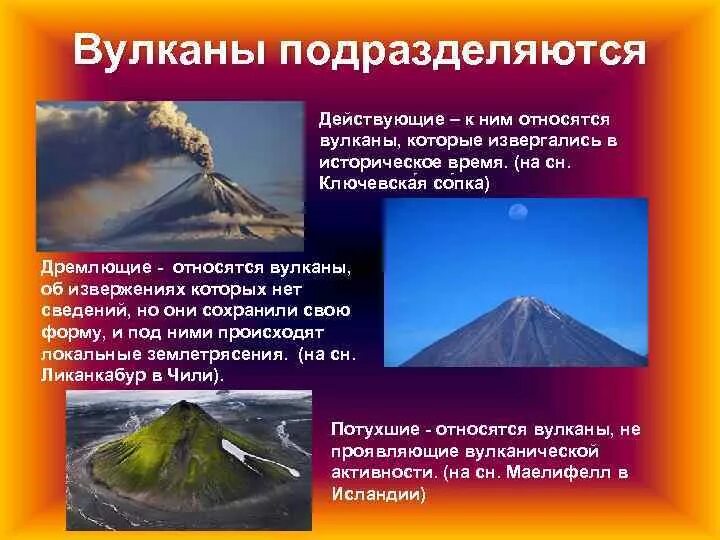 Вулканы подразделяются

Действующие – к ним относятся вулканы, которые извергались в историческое время. (на сн. Ключевская сопка)

Дремлющие - относятся вулканы, об извержениях которых нет сведений, но они сохранили свою форму, и под ними происходят локальные землетрясения. (на сн. Ликанкабур в Чили).

Потухшие - относятся вулканы, не проявляющие вулканической активности. (на сн. Маелифелл в Исландии)